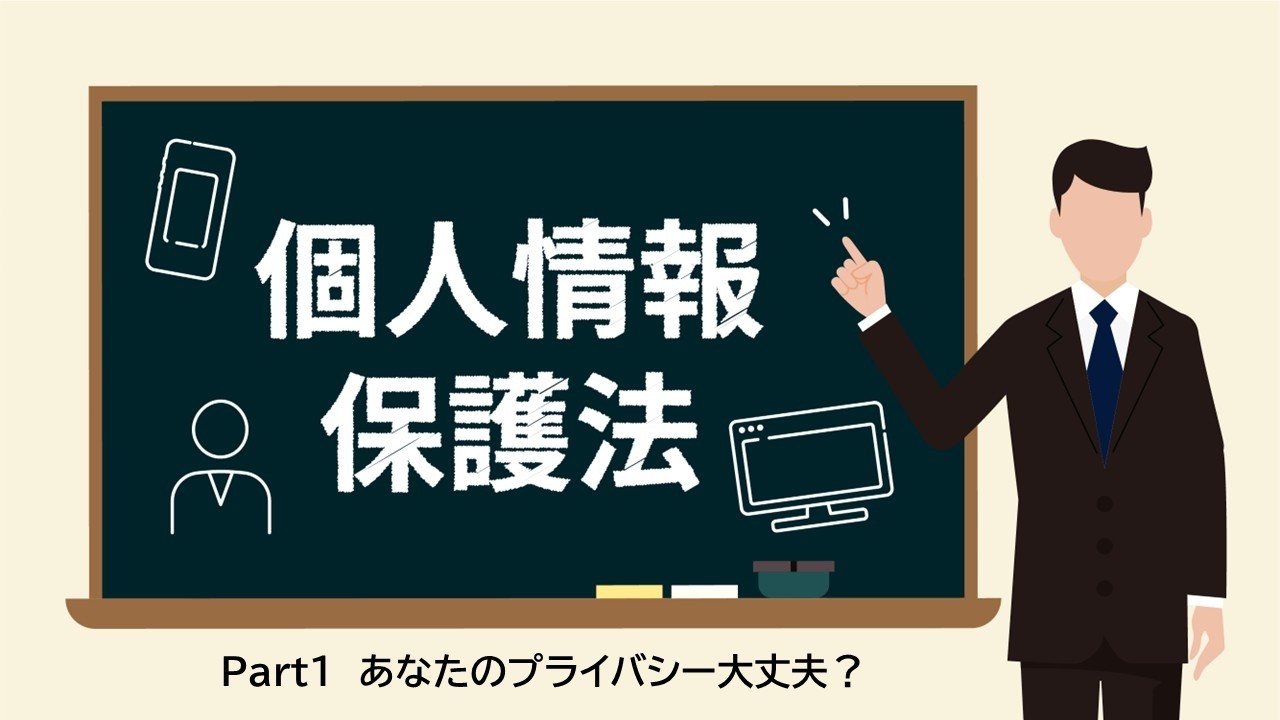 個人情報
保護法

Part1 あなたのプライバシー大丈夫？